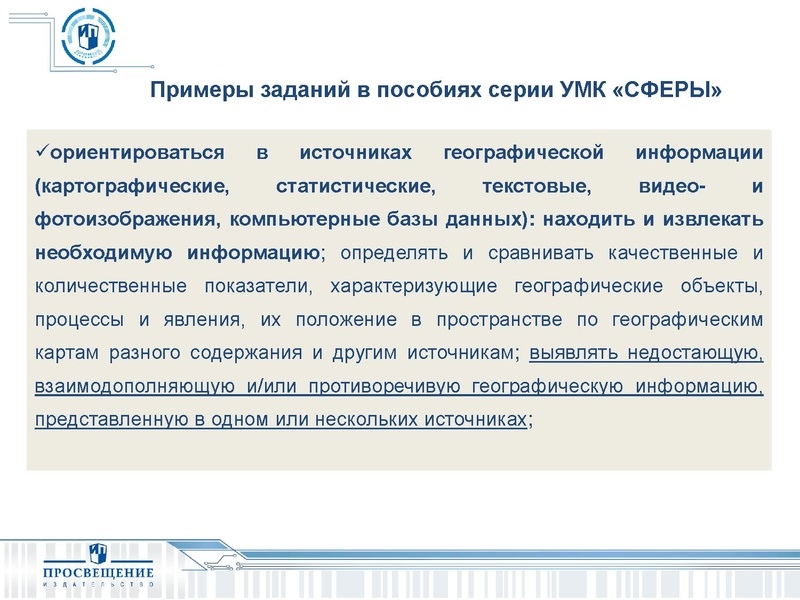 Примеры заданий в пособиях серии УМК «СФЕРЫ»

✓ориентироваться в источниках географической информации (картографические, статистические, текстовые, видео- и фотоизображения, компьютерные базы данных): находить и извлекать необходимую информацию; определять и сравнивать качественные и количественные показатели, характеризующие географические объекты, процессы и явления, их положение в пространстве по географическим картам разного содержания и другим источникам; выявлять недостающую, взаимодополняющую и/или противоречивую географическую информацию, представленную в одном или нескольких источниках;

ПРОСВЕЩЕНИЕ
ИЗДАТЕЛЬСТВО